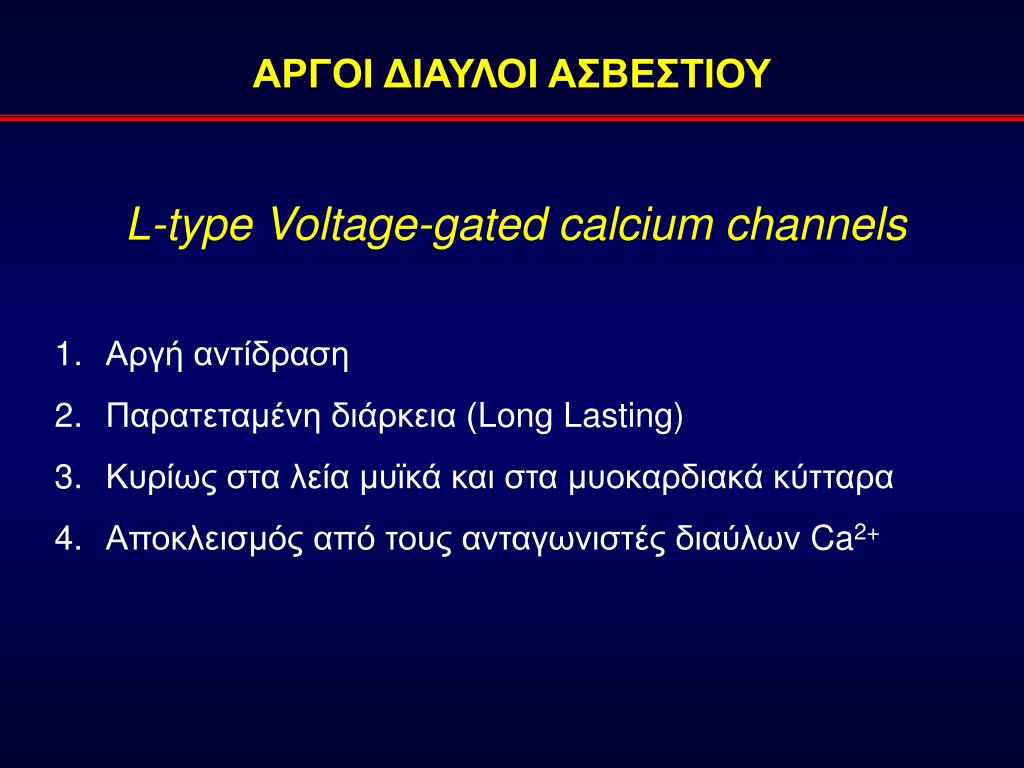 ΑΡΓΟΙ ΔΙΑΥΛΟΙ ΑΣΒΕΣΤΙΟΥ

L-type Voltage-gated calcium channels

1. Αργή αντίδραση
2. Παρατεταμένη διάρκεια (Long Lasting)
3. Κυρίως στα λεία μυϊκά και στα μυοκαρδιακά κύτταρα
4. Αποκλεισμός από τους ανταγωνιστές διαύλων $Ca^{2+}$